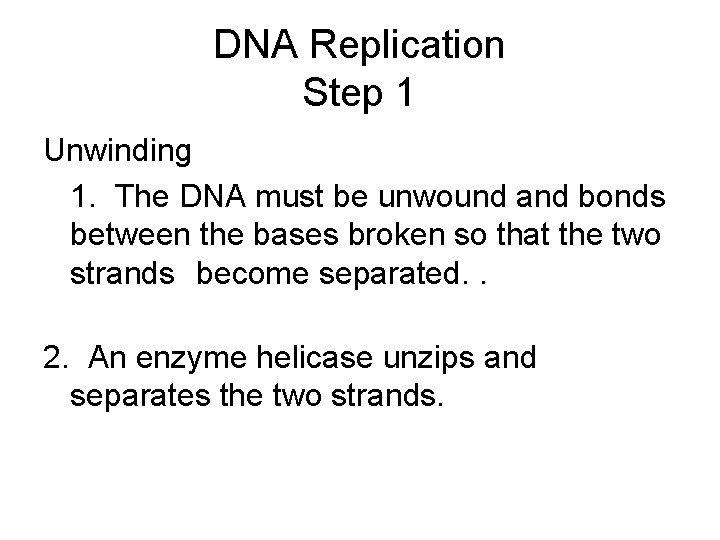 DNA Replication
Step 1

Unwinding

1. The DNA must be unwound and bonds between the bases broken so that the two strands become separated. .

2. An enzyme helicase unzips and separates the two strands.